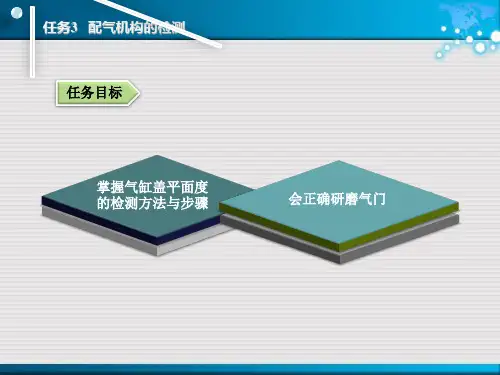 任务3 配气机构的检测

任务目标

掌握气缸盖平面度的检测方法与步骤

会正确研磨气门